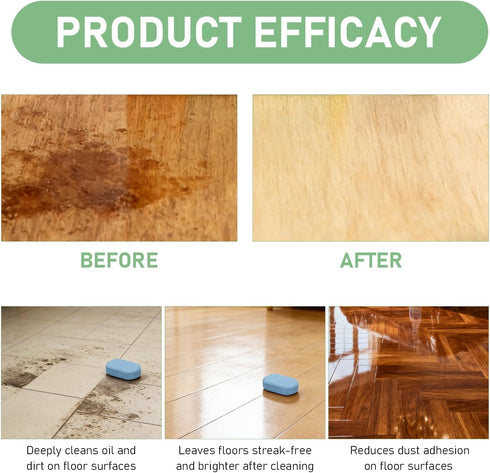 PRODUCT EFFICACY

BEFORE

AFTER

Deeply cleans oil and dirt on floor surfaces

Leaves floors streak-free and brighter after cleaning

Reduces dust adhesion on floor surfaces